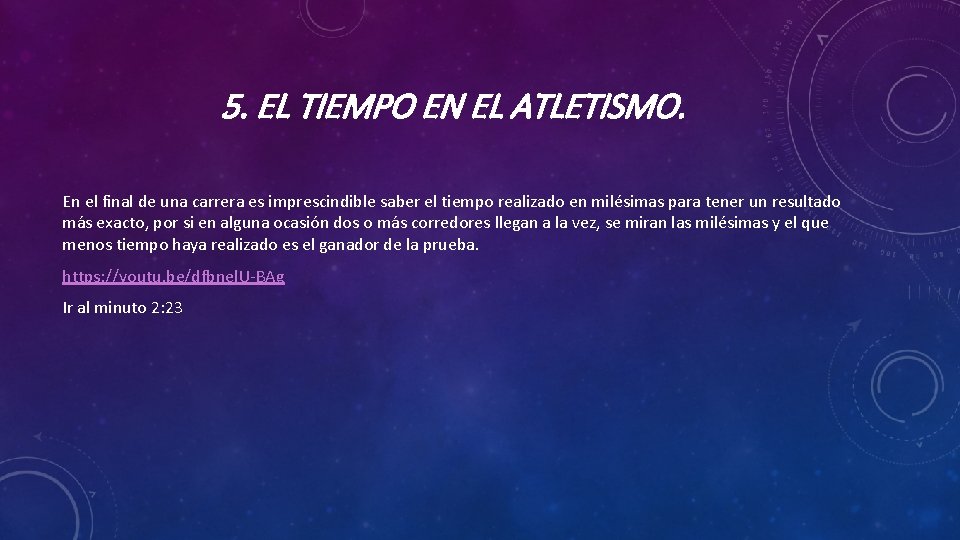 5. EL TIEMPO EN EL ATLETISMO.

En el final de una carrera es imprescindible saber el tiempo realizado en milésimas para tener un resultado más exacto, por si en alguna ocasión dos o más corredores llegan a la vez, se miran las milésimas y el que menos tiempo haya realizado es el ganador de la prueba.

https://youtu.be/dfbnelU-BAg

Ir al minuto 2:23